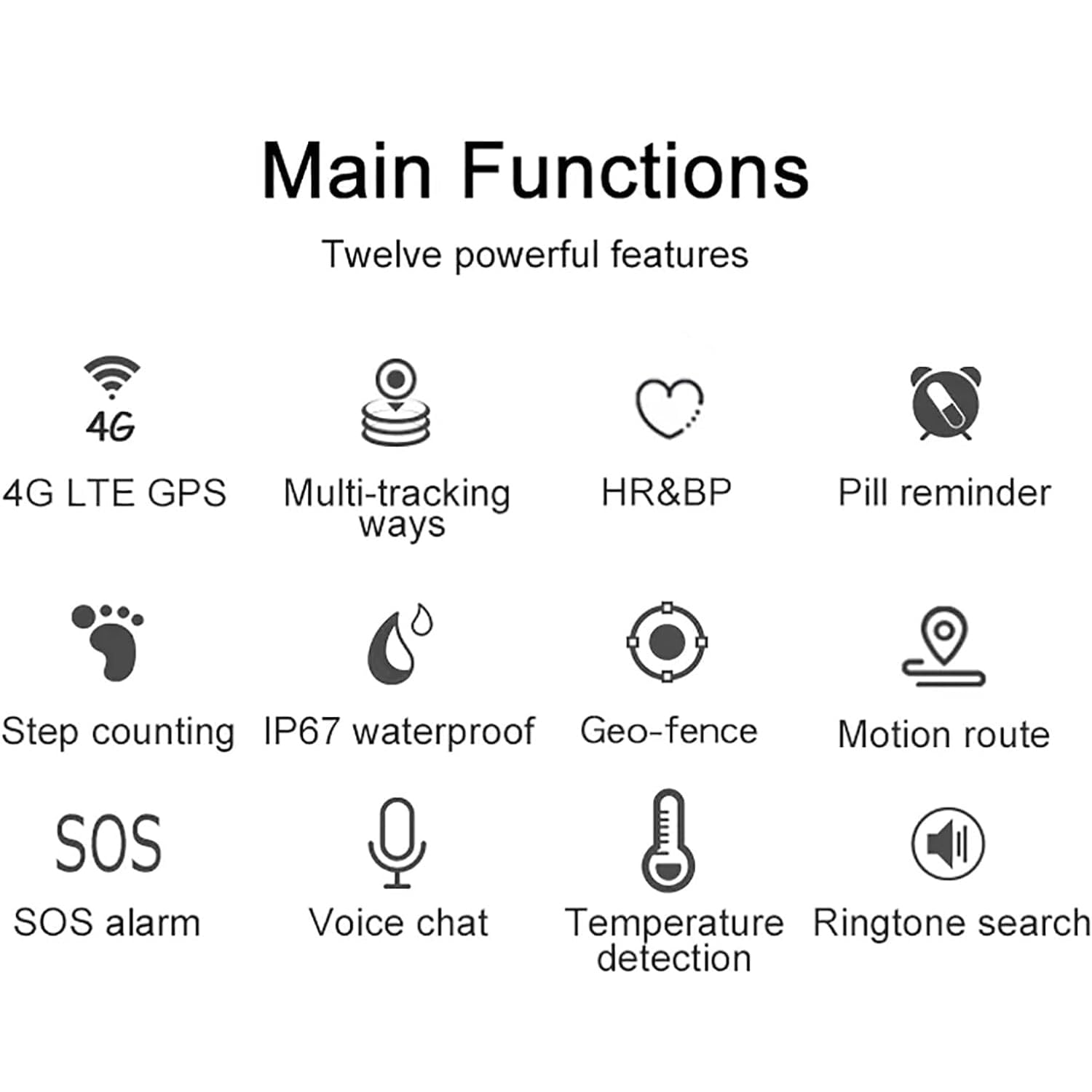 Main Functions

Twelve powerful features

4G

4G LTE GPS

Multi-tracking ways

HR&BP

Pill reminder

Step counting

IP67 waterproof

Geo-fence

Motion route

SOS

SOS alarm

Voice chat

Temperature detection

Ringtone search